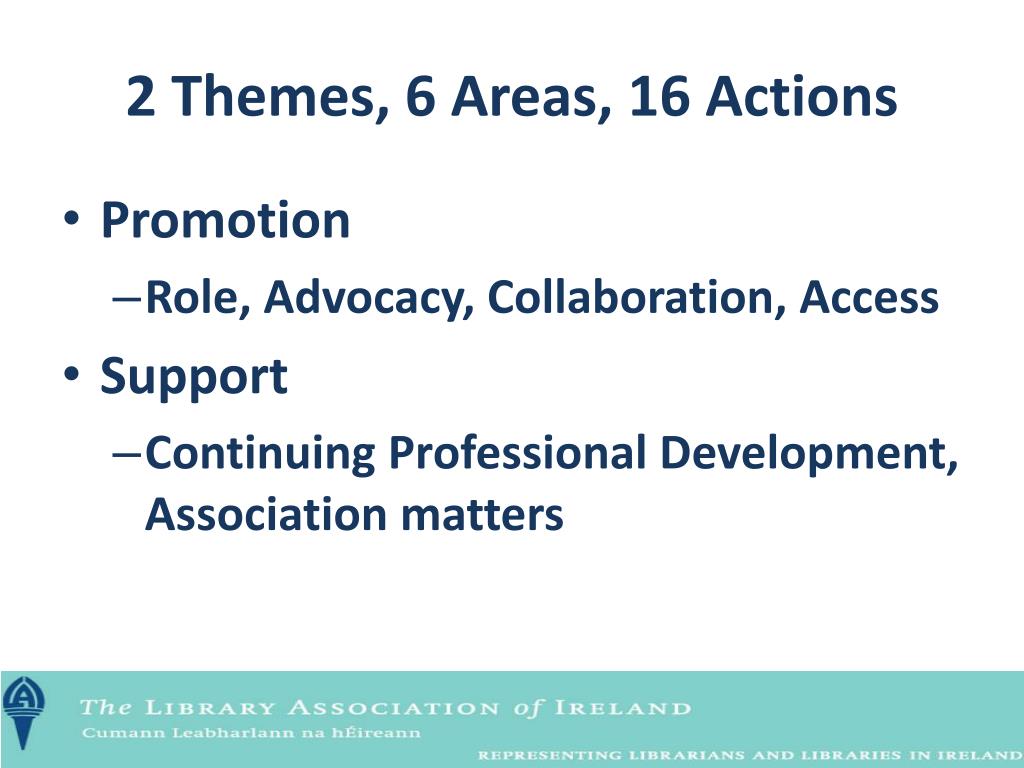 2 Themes, 6 Areas, 16 Actions

• Promotion
– Role, Advocacy, Collaboration, Access
• Support
– Continuing Professional Development, Association matters

The Library Association of Ireland
Cumann Leabharlann na hÉireann
REPRESENTING LIBRARIANS AND LIBRARIES IN IRELAND